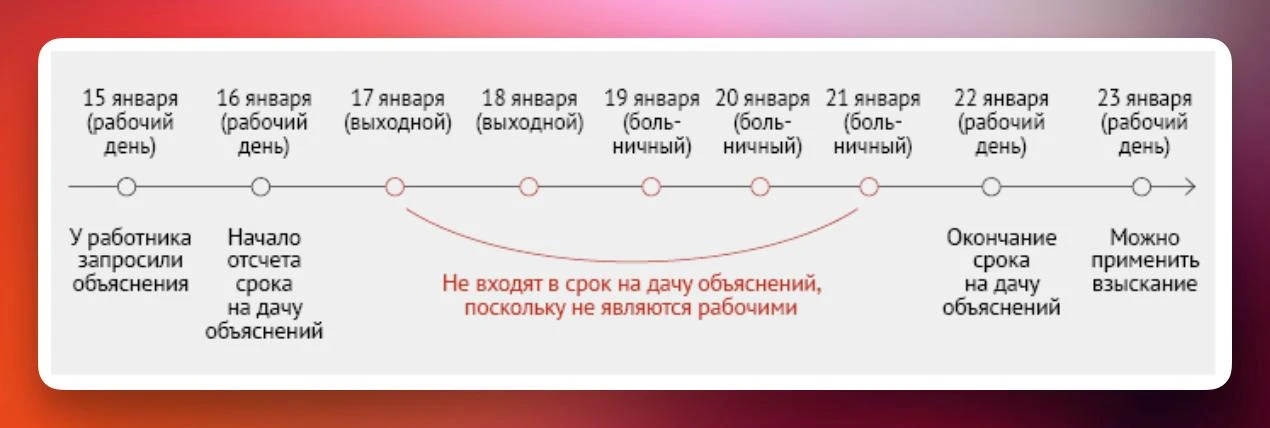 15 января (рабочий день)

16 января (рабочий день)

17 января (выходной)

18 января (выходной)

19 января (больничный)

20 января (больничный)

21 января (больничный)

22 января (рабочий день)

23 января (рабочий день)

У работника запросили объяснения

Начало отсчета срока на дачу объяснений

Не входят в срок на дачу объяснений, поскольку не являются рабочими

Окончание срока на дачу объяснений

Можно применить взыскание